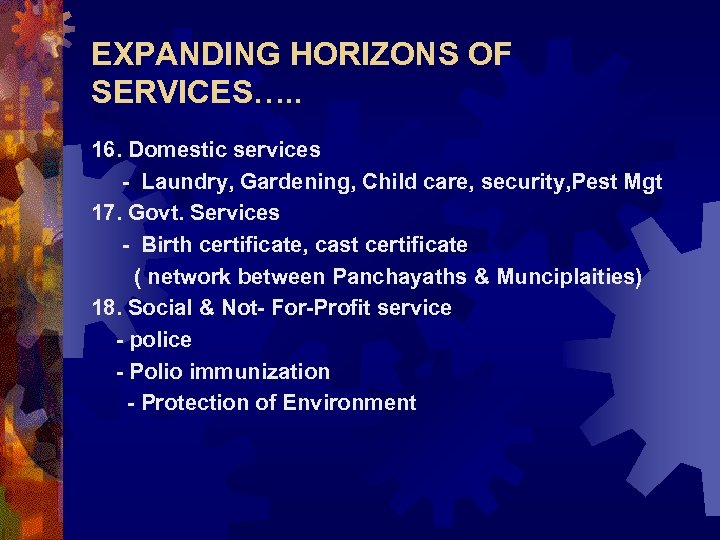 EXPANDING HORIZONS OF SERVICES…..

16. Domestic services
- Laundry, Gardening, Child care, security,Pest Mgt
17. Govt. Services
- Birth certificate, cast certificate
( network between Panchayaths & Munciplaities)
18. Social & Not- For-Profit service
- police
- Polio immunization
- Protection of Environment